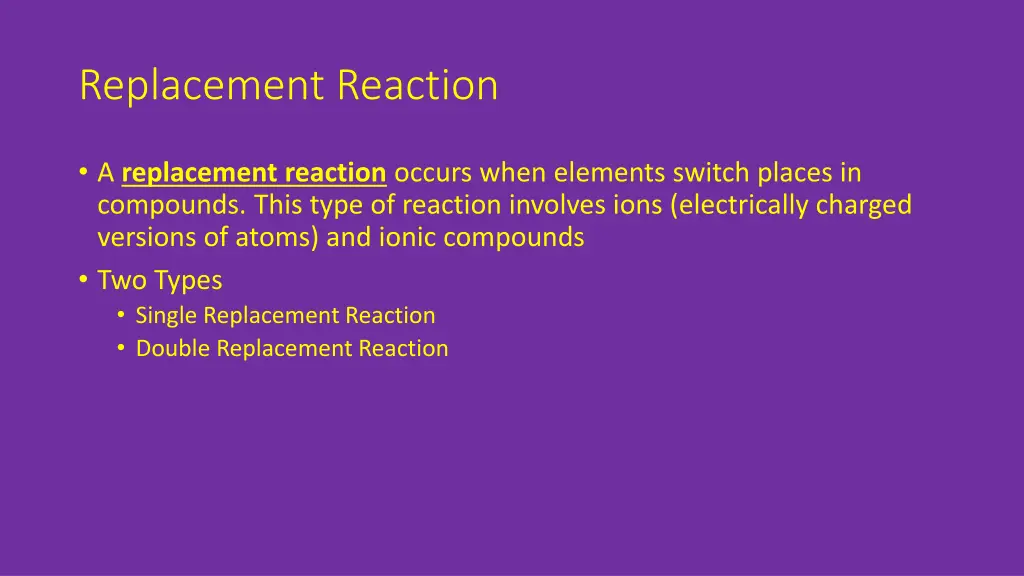 Replacement Reaction

• A replacement reaction occurs when elements switch places in compounds. This type of reaction involves ions (electrically charged versions of atoms) and ionic compounds

• Two Types
  • Single Replacement Reaction
  • Double Replacement Reaction